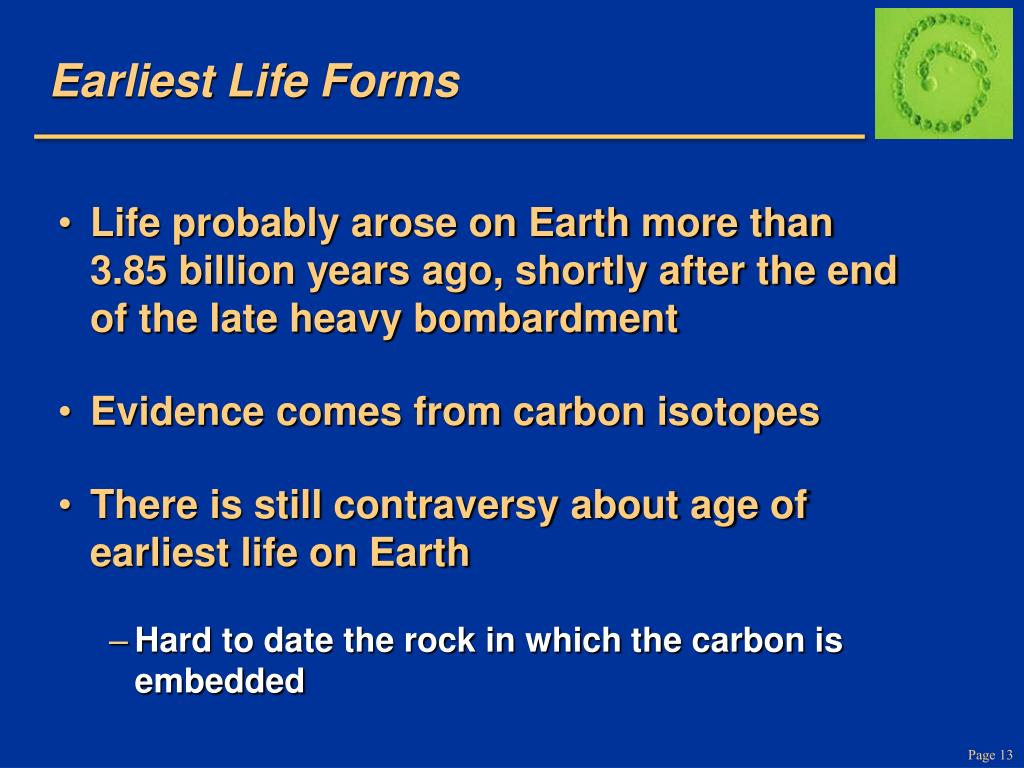 Earliest Life Forms

• Life probably arose on Earth more than 3.85 billion years ago, shortly after the end of the late heavy bombardment

• Evidence comes from carbon isotopes

• There is still contraversy about age of earliest life on Earth

– Hard to date the rock in which the carbon is embedded

Page 13